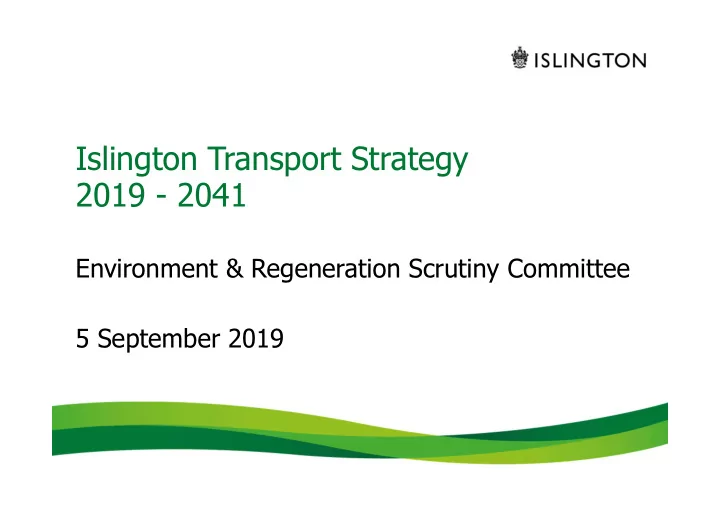 ISLINGTON

Islington Transport Strategy
2019 - 2041

Environment & Regeneration Scrutiny Committee

5 September 2019